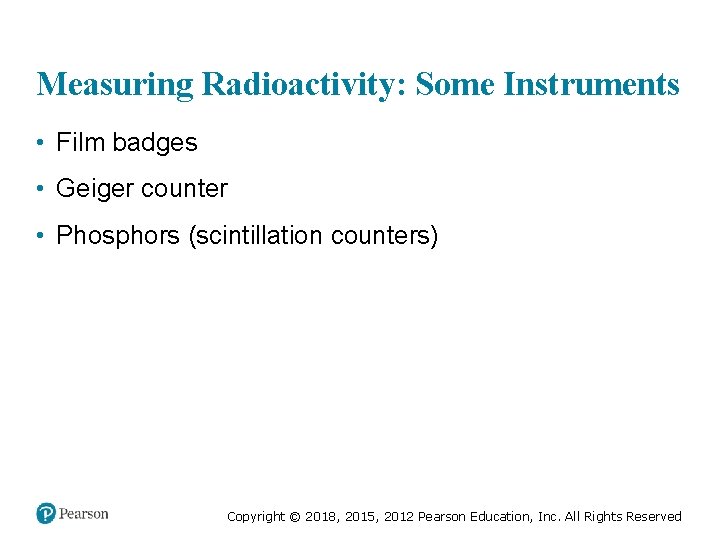 Measuring Radioactivity: Some Instruments

• Film badges

• Geiger counter

• Phosphors (scintillation counters)

Pearson

Copyright © 2018, 2015, 2012 Pearson Education, Inc. All Rights Reserved